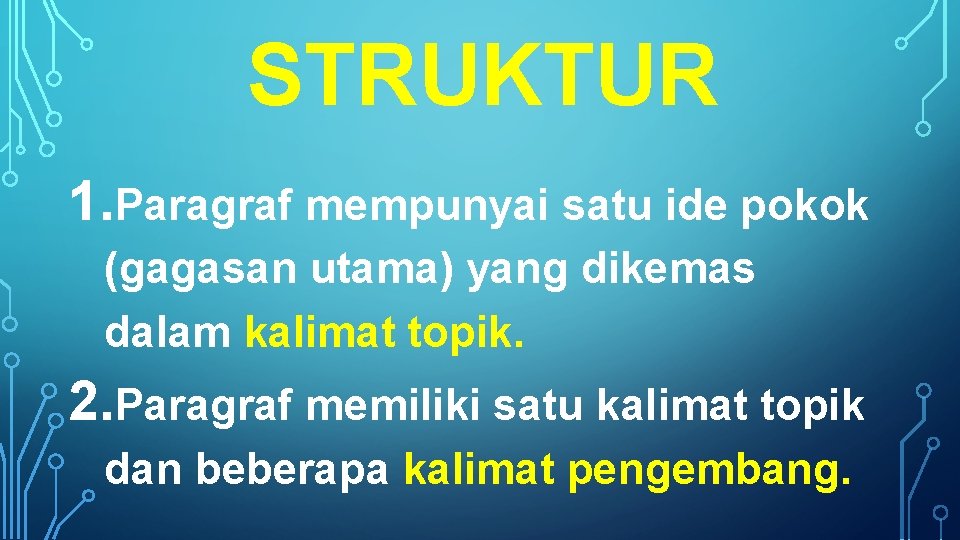 STRUKTUR

1. Paragraf mempunyai satu ide pokok (gagasan utama) yang dikemas dalam kalimat topik.

2. Paragraf memiliki satu kalimat topik dan beberapa kalimat pengembang.